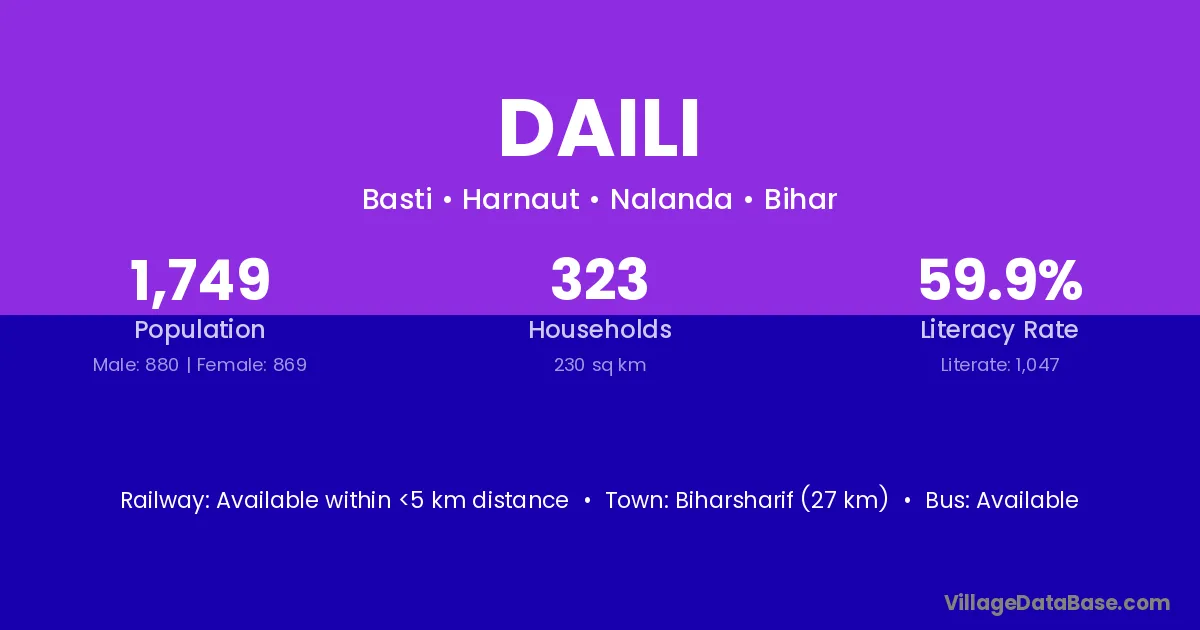 DAILI

Basti • Harnaut • Nalanda • Bihar

1,749
Population
Male: 880 | Female: 869

323
Households
230 sq km

59.9%
Literacy Rate
Literate: 1,047

Railway: Available within <5 km distance • Town: Biharsharif (27 km) • Bus: Available

VillageDataBase.com